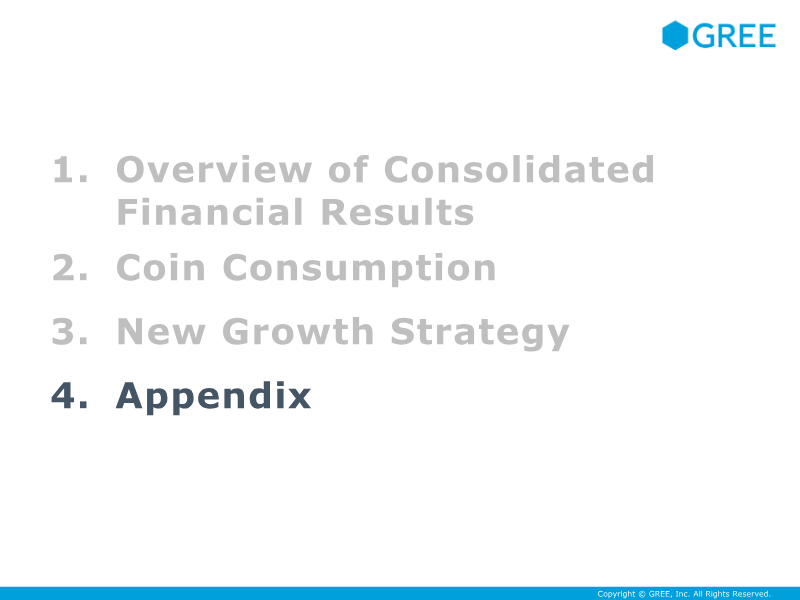 GREE

1. Overview of Consolidated Financial Results

2. Coin Consumption

3. New Growth Strategy

4. Appendix

Copyright © GREE, Inc. All Rights Reserved.